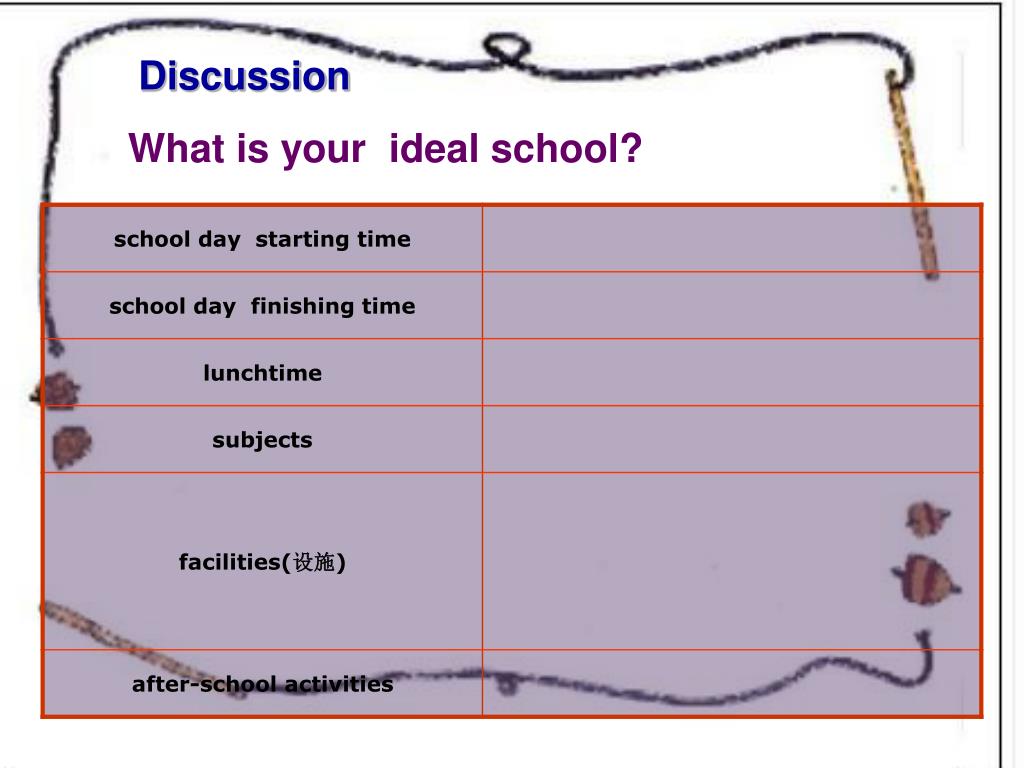 Discussion

What is your ideal school?

| | |
|---|---|
| school day starting time | |
| school day finishing time | |
| lunchtime | |
| subjects | |
| facilities(设施) | |
| after-school activities | |